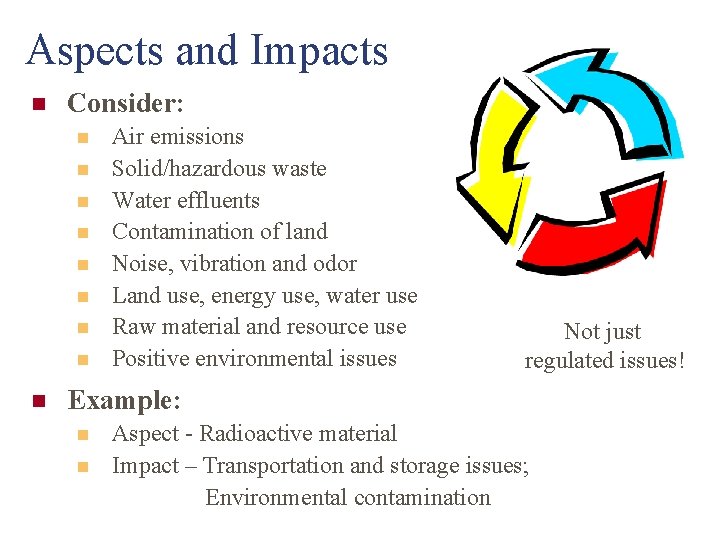 Aspects and Impacts

Consider:

Air emissions

Solid/hazardous waste

Water effluents

Contamination of land

Noise, vibration and odor

Land use, energy use, water use

Raw material and resource use

Positive environmental issues

Not just regulated issues!

Example:

Aspect - Radioactive material

Impact – Transportation and storage issues; Environmental contamination